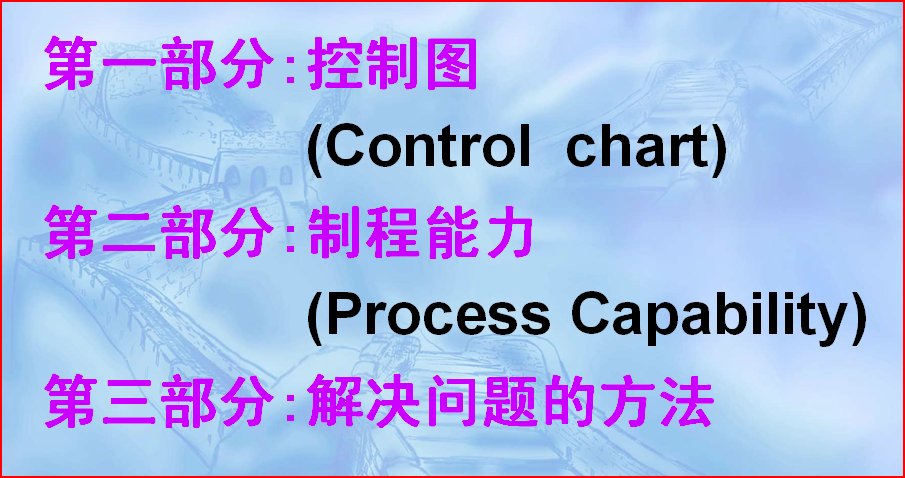 第一部分:控制图
(Control chart)

第二部分:制程能力
(Process Capability)

第三部分:解决问题的方法